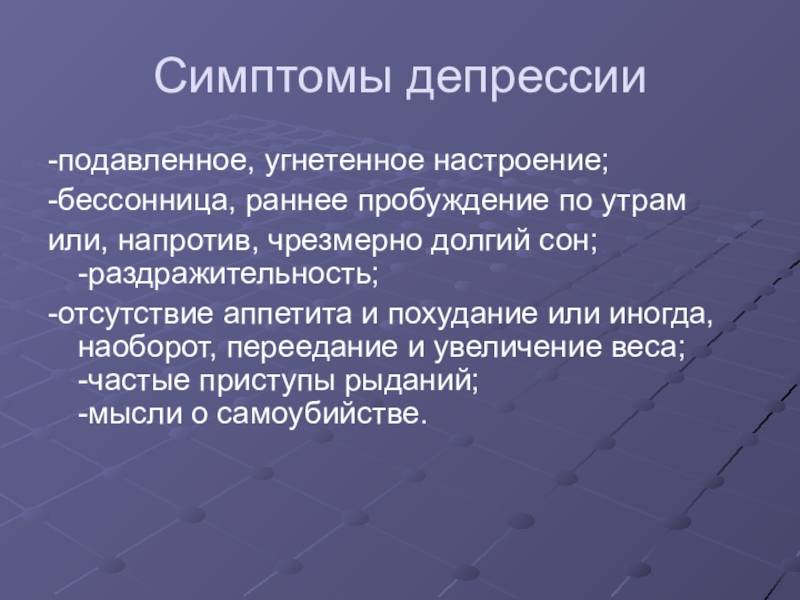 Симптомы депрессии

-подавленное, угнетенное настроение;

-бессонница, раннее пробуждение по утрам или, напротив, чрезмерно долгий сон; -раздражительность;

-отсутствие аппетита и похудание или иногда, наоборот, переедание и увеличение веса; -частые приступы рыданий; -мысли о самоубийстве.